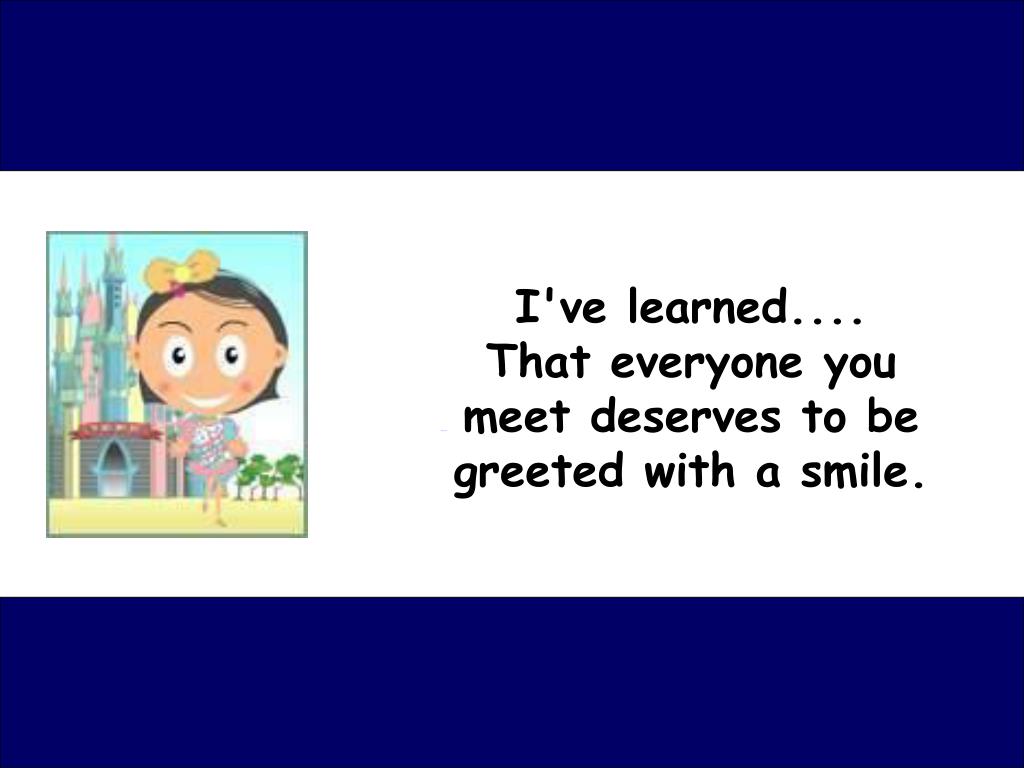 I've learned....
That everyone you meet deserves to be greeted with a smile.